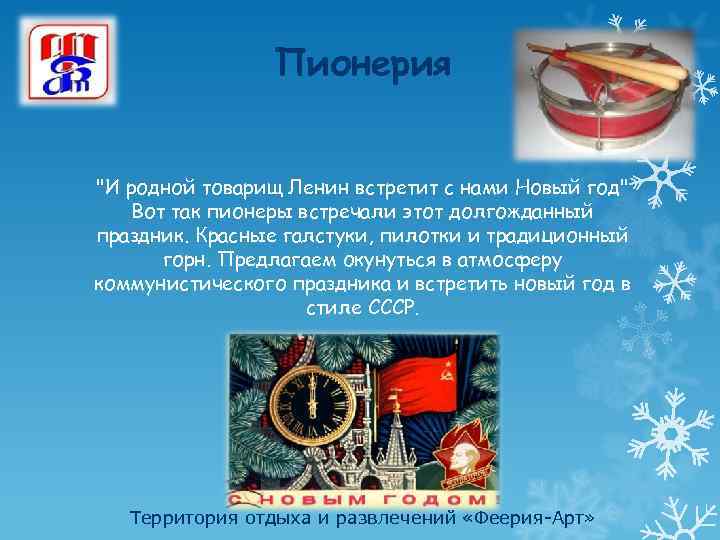 Пионерия

"И родной товарищ Ленин встретит с нами Новый год" Вот так пионеры встречали этот долгожданный праздник. Красные галстуки, пилотки и традиционный горн. Предлагаем окунуться в атмосферу коммунистического праздника и встретить новый год в стиле СССР.

С НОВЫМ ГОДОМ!

Территория отдыха и развлечений «Феерия-Арт»